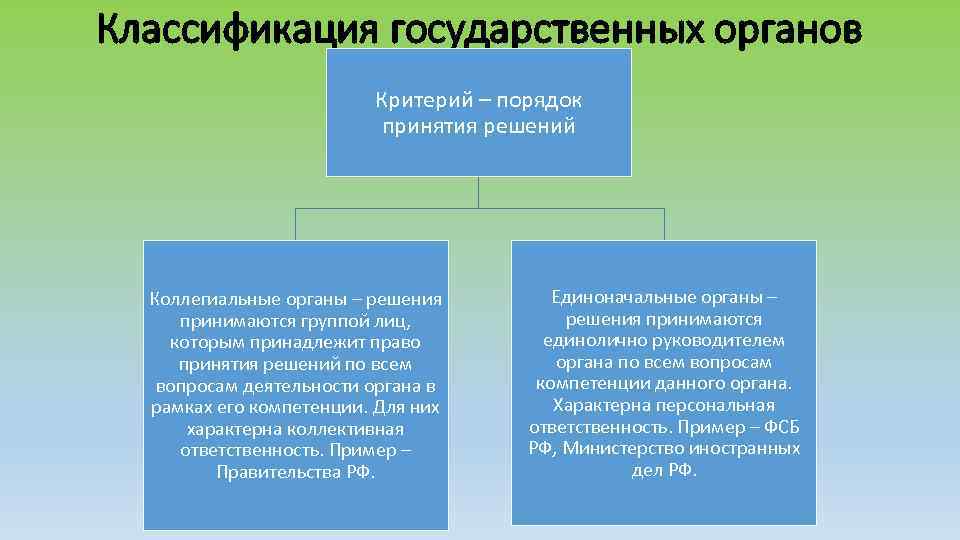 Классификация государственных органов

Критерий – порядок принятия решений

Коллегиальные органы – решения принимаются группой лиц, которым принадлежит право принятия решений по всем вопросам деятельности органа в рамках его компетенции. Для них характерна коллективная ответственность. Пример – Правительства РФ.

Единоначальные органы – решения принимаются единолично руководителем органа по всем вопросам компетенции данного органа. Характерна персональная ответственность. Пример – ФСБ РФ, Министерство иностранных дел РФ.